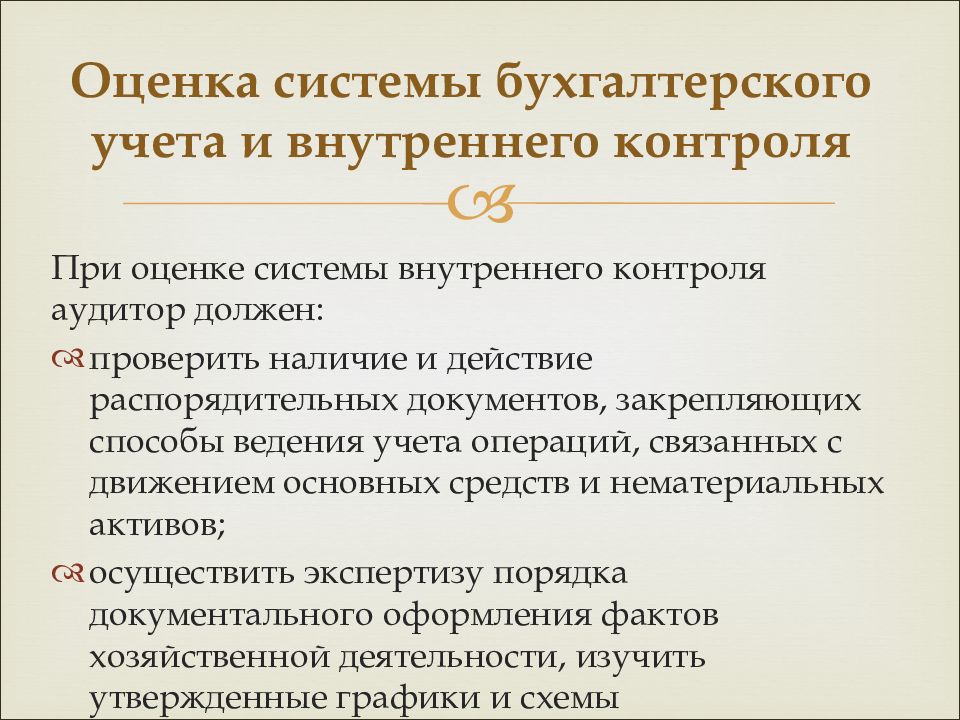 Оценка системы бухгалтерского учета и внутреннего контроля

При оценке системы внутреннего контроля аудитор должен:

проверить наличие и действие распорядительных документов, закрепляющих способы ведения учета операций, связанных с движением основных средств и нематериальных активов;

осуществить экспертизу порядка документального оформления фактов хозяйственной деятельности, изучить утвержденные графики и схемы